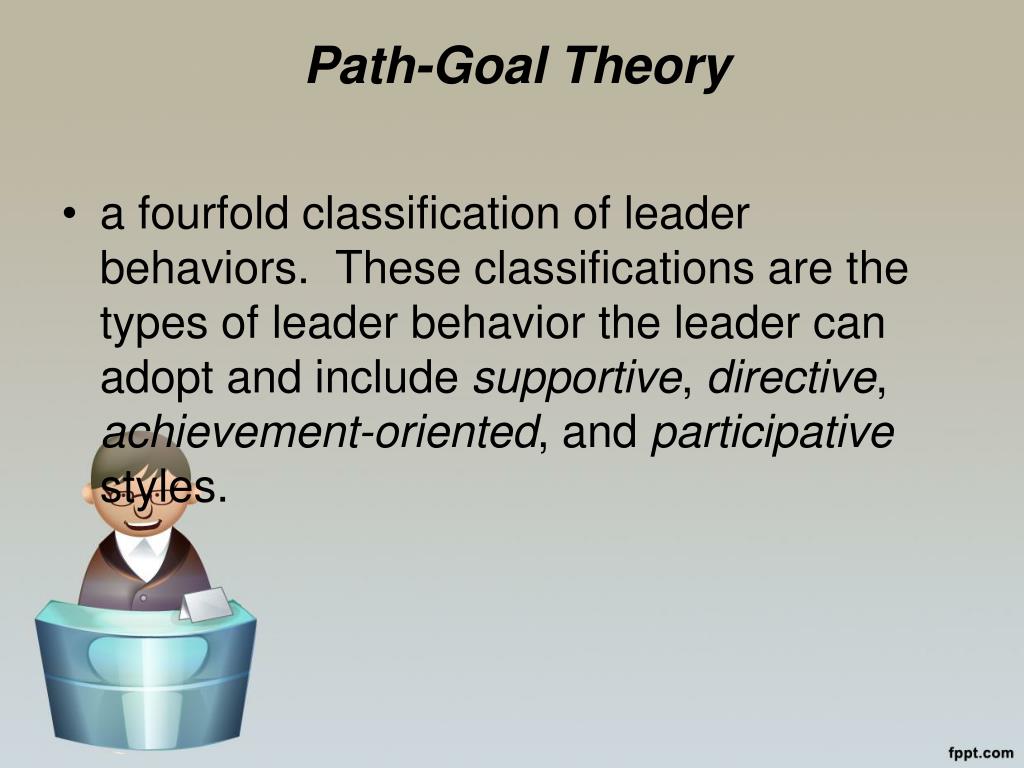 Path-Goal Theory

• a fourfold classification of leader behaviors. These classifications are the types of leader behavior the leader can adopt and include supportive, directive, achievement-oriented, and participative styles.

fppt.com